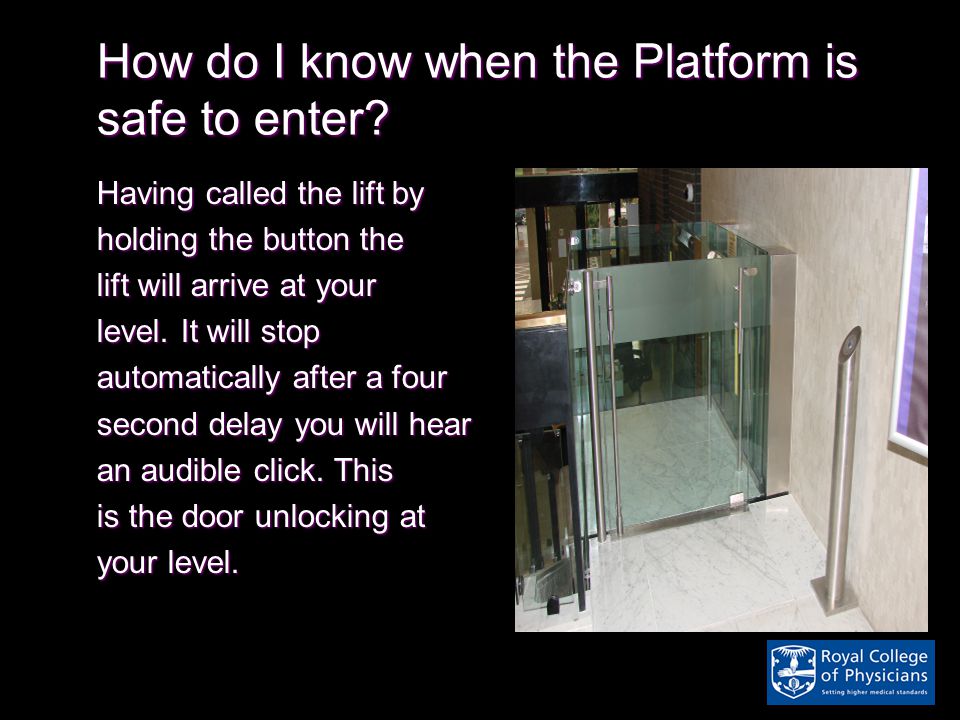 How do I know when the Platform is safe to enter?

Having called the lift by holding the button the lift will arrive at your level. It will stop automatically after a four second delay you will hear an audible click. This is the door unlocking at your level.

Royal College of Physicians
Setting higher medical standards